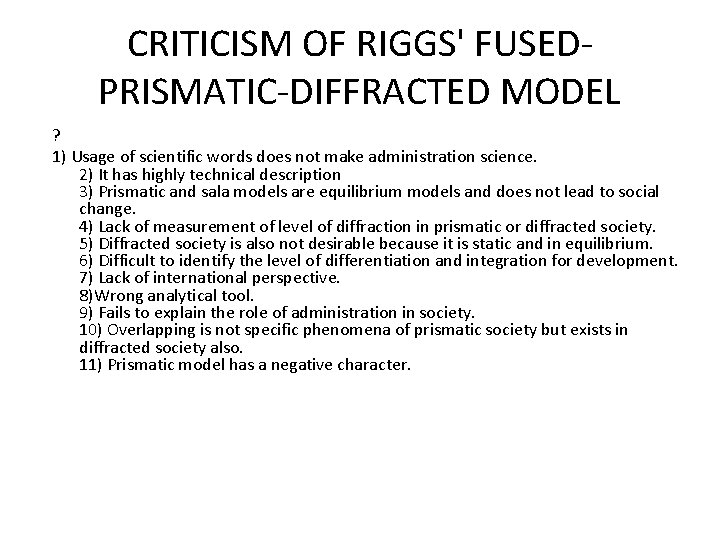 CRITICISM OF RIGGS' FUSED-PRISMATIC-DIFFRACTED MODEL

?

1) Usage of scientific words does not make administration science.

2) It has highly technical description

3) Prismatic and sala models are equilibrium models and does not lead to social change.

4) Lack of measurement of level of diffraction in prismatic or diffracted society.

5) Diffracted society is also not desirable because it is static and in equilibrium.

6) Difficult to identify the level of differentiation and integration for development.

7) Lack of international perspective.

8)Wrong analytical tool.

9) Fails to explain the role of administration in society.

10) Overlapping is not specific phenomena of prismatic society but exists in diffracted society also.

11) Prismatic model has a negative character.